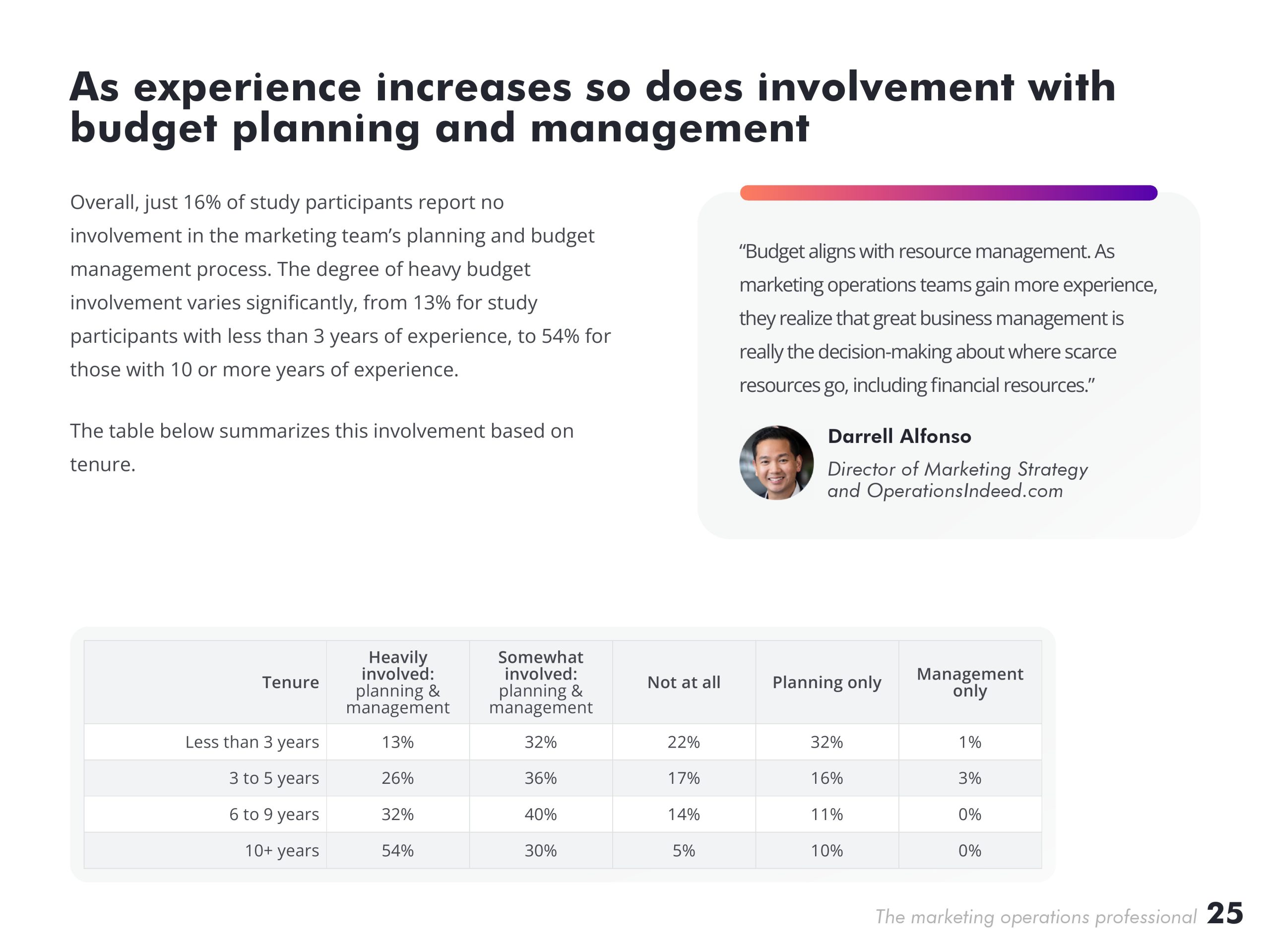 As experience increases so does involvement with budget planning and management

Overall, just 16% of study participants report no involvement in the marketing team's planning and budget management process. The degree of heavy budget involvement varies significantly, from 13% for study participants with less than 3 years of experience, to 54% for those with 10 or more years of experience.

The table below summarizes this involvement based on tenure.

"Budget aligns with resource management. As marketing operations teams gain more experience, they realize that great business management is really the decision-making about where scarce resources go, including financial resources."

Darrell Alfonso

Director of Marketing Strategy and OperationsIndeed.com

| Tenure | Heavily involved: planning & management | Somewhat involved: planning & management | Not at all | Planning only | Management only |
|---|---|---|---|---|---|
| Less than 3 years | 13% | 32% | 22% | 32% | 1% |
| 3 to 5 years | 26% | 36% | 17% | 16% | 3% |
| 6 to 9 years | 32% | 40% | 14% | 11% | 0% |
| 10+ years | 54% | 30% | 5% | 10% | 0% |

The marketing operations professional 25